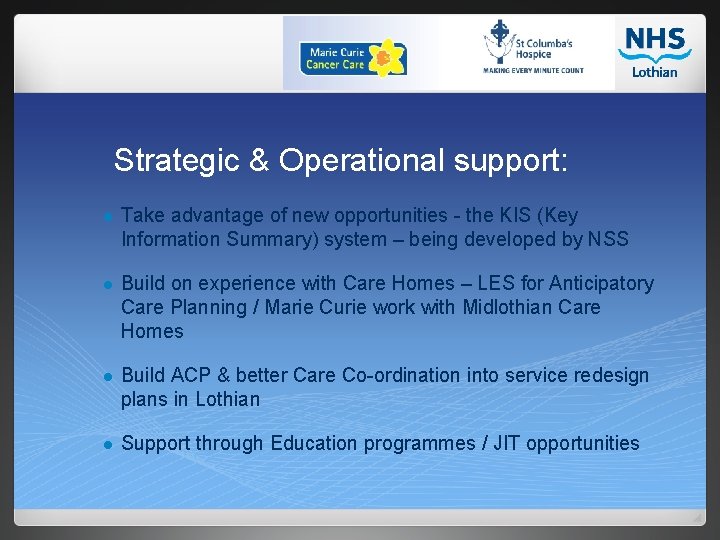 Marie Curie Cancer Care

St Columba's Hospice
MAKING EVERY MINUTE COUNT

NHS
Lothian

Strategic & Operational support:

- Take advantage of new opportunities - the KIS (Key Information Summary) system – being developed by NSS

- Build on experience with Care Homes – LES for Anticipatory Care Planning / Marie Curie work with Midlothian Care Homes

- Build ACP & better Care Co-ordination into service redesign plans in Lothian

- Support through Education programmes / JIT opportunities